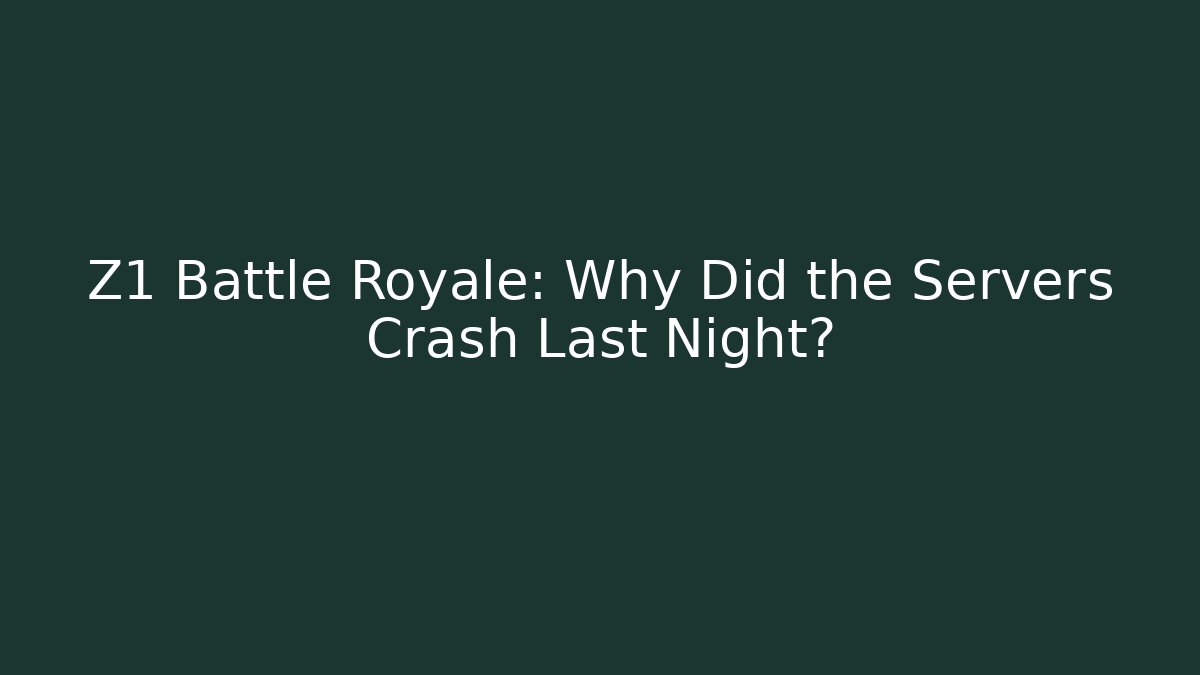 Z1 Battle Royale: Why Did the Servers Crash Last Night?